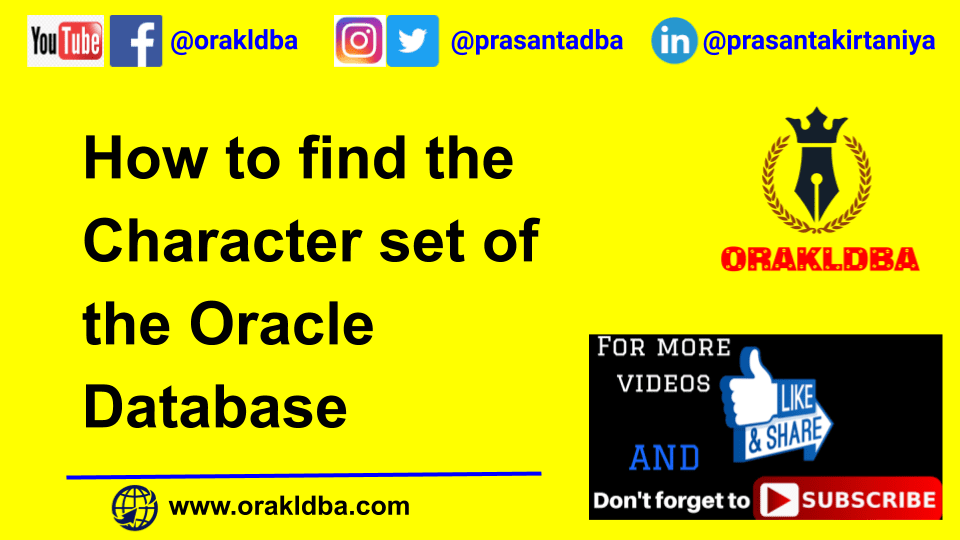 YouTube @orakldba @prasantadba in @prasantakirtaniya

How to find the Character set of the Oracle Database

ORAKLDBA

FOR MORE VIDEOS LIKE & SHARE AND Don't forget to SUBSCRIBE

www.orakldba.com